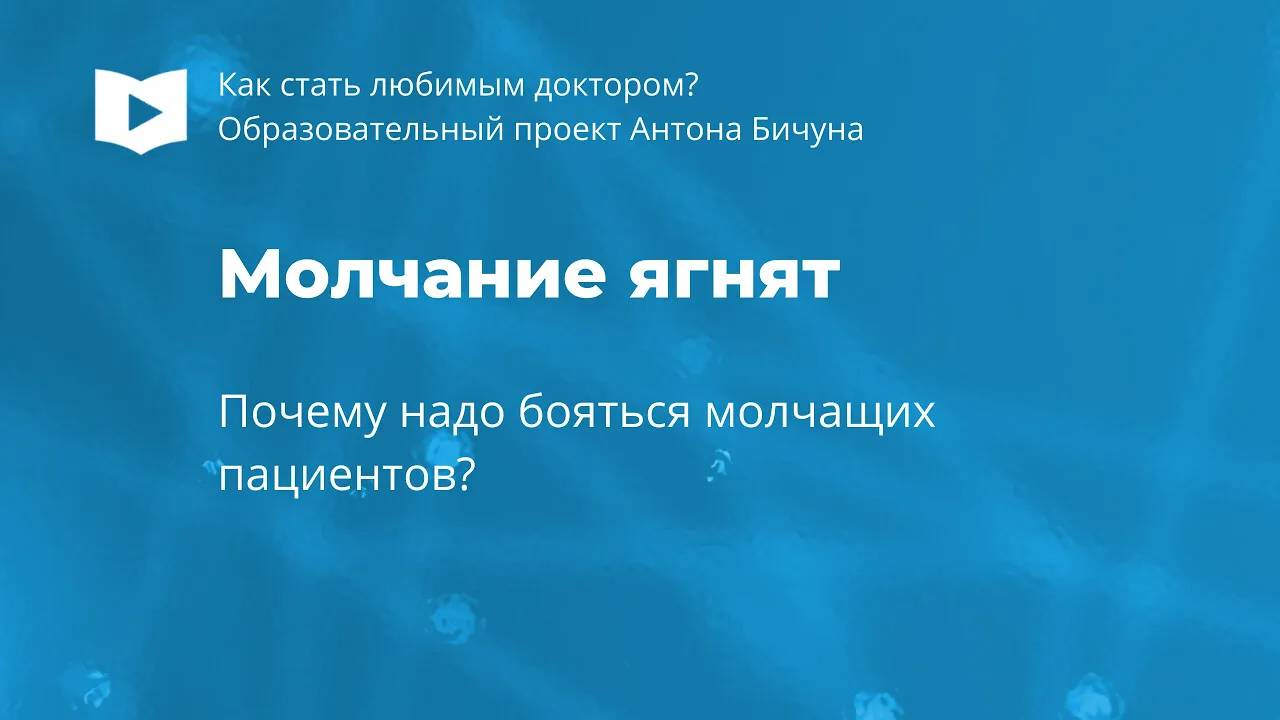 Как стать любимым доктором?
Образовательный проект Антона Бичуна

Молчание ягнят

Почему надо бояться молчащих пациентов?